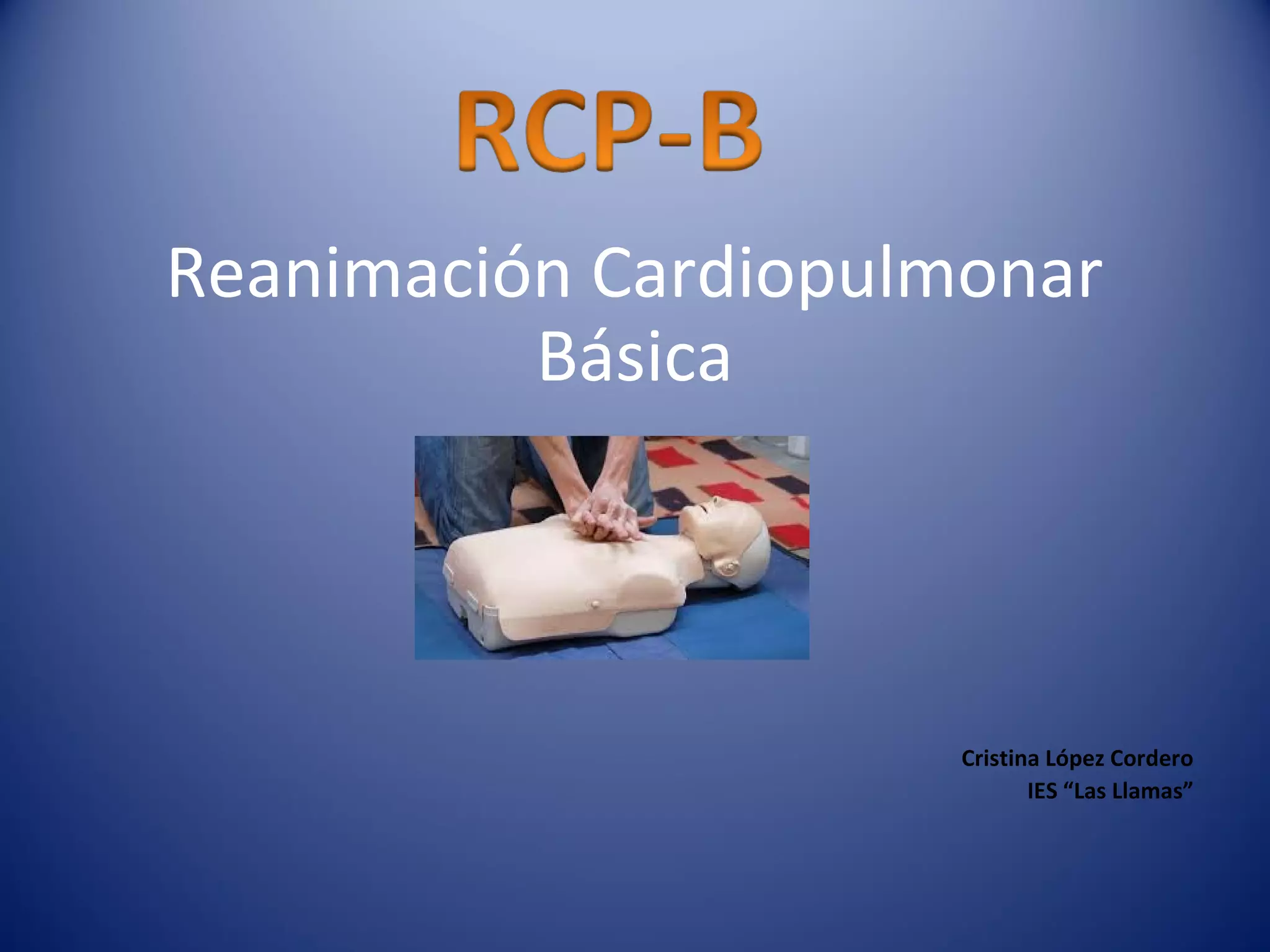 RCP-B

Reanimación Cardiopulmonar Básica

Cristina López Cordero
IES “Las Llamas”